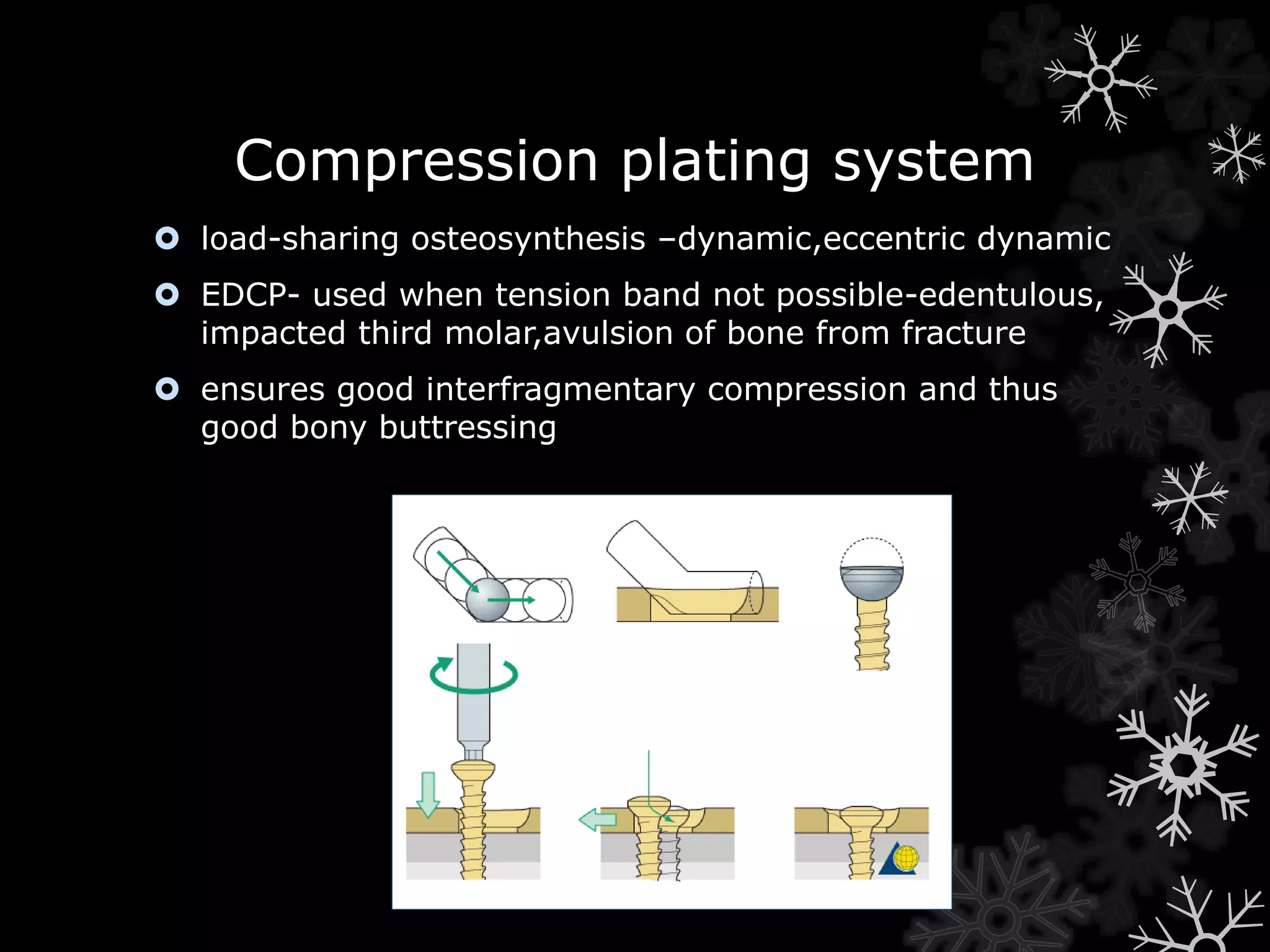 Compression plating system

load-sharing osteosynthesis –dynamic,eccentric dynamic

EDCP- used when tension band not possible-edentulous, impacted third molar,avulsion of bone from fracture

ensures good interfragmentary compression and thus good bony buttressing